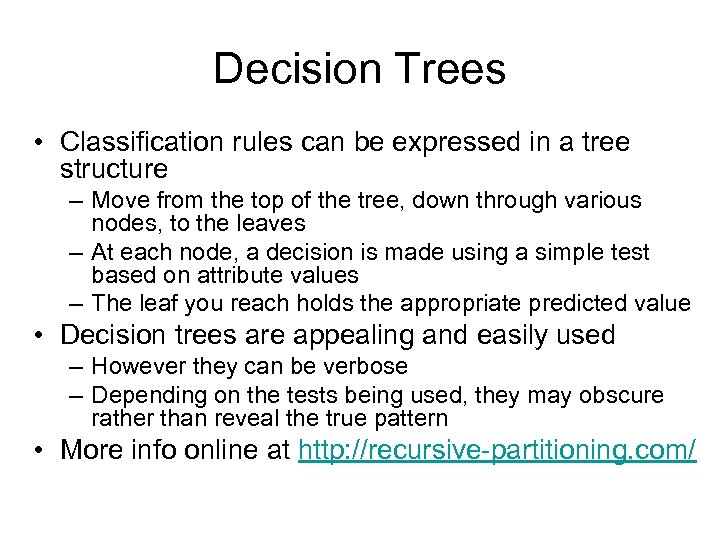 Decision Trees

• Classification rules can be expressed in a tree structure
– Move from the top of the tree, down through various nodes, to the leaves
– At each node, a decision is made using a simple test based on attribute values
– The leaf you reach holds the appropriate predicted value
• Decision trees are appealing and easily used
– However they can be verbose
– Depending on the tests being used, they may obscure rather than reveal the true pattern
• More info online at http://recursive-partitioning.com/